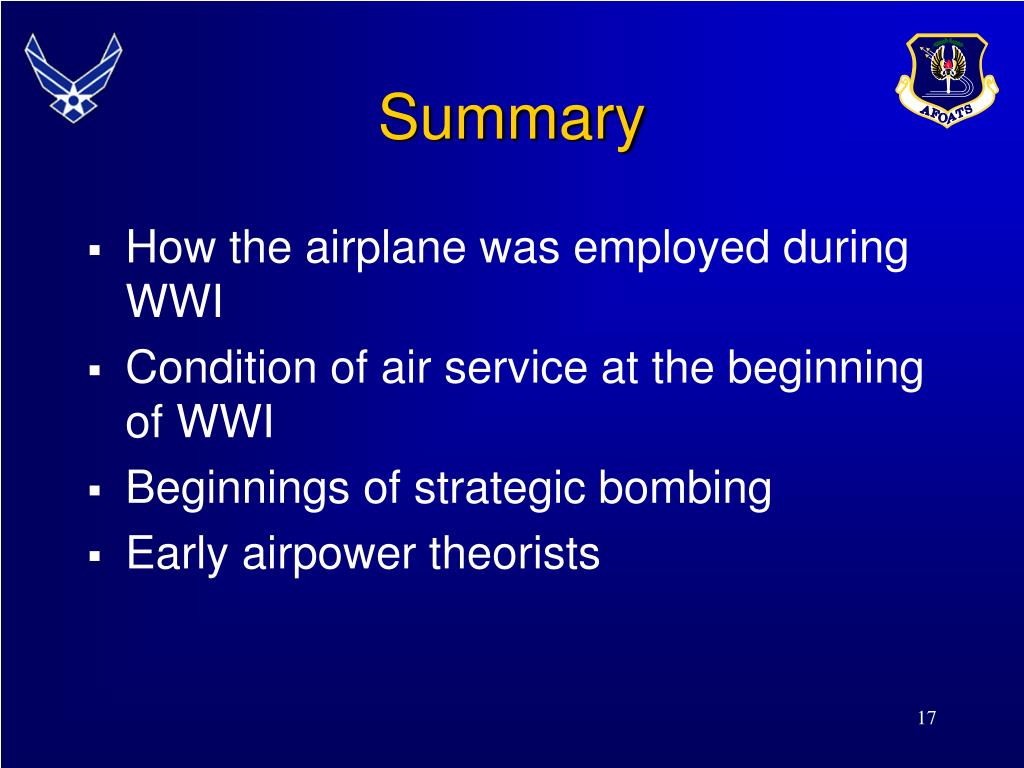 AFOATS

Summary

▪ How the airplane was employed during WWI
▪ Condition of air service at the beginning of WWI
▪ Beginnings of strategic bombing
▪ Early airpower theorists

17